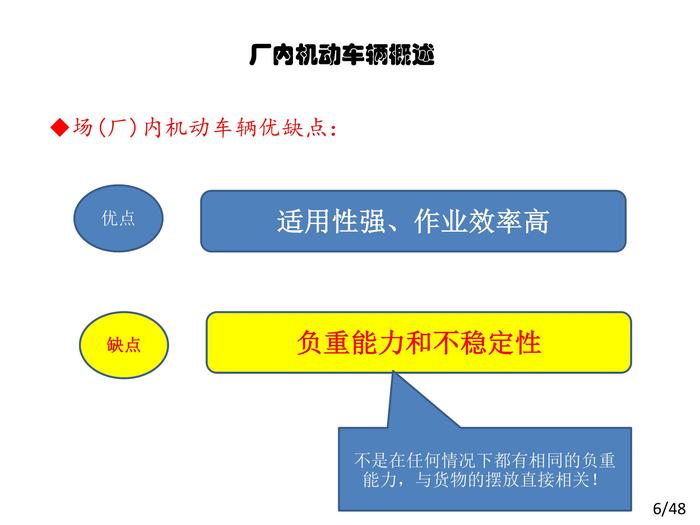 厂内机动车辆概述

◆场(厂)内机动车辆优缺点:

优点

适用性强、作业效率高

缺点

负重能力和不稳定性

不是在任何情况下都有相同的负重能力，与货物的摆放直接相关！

6/48